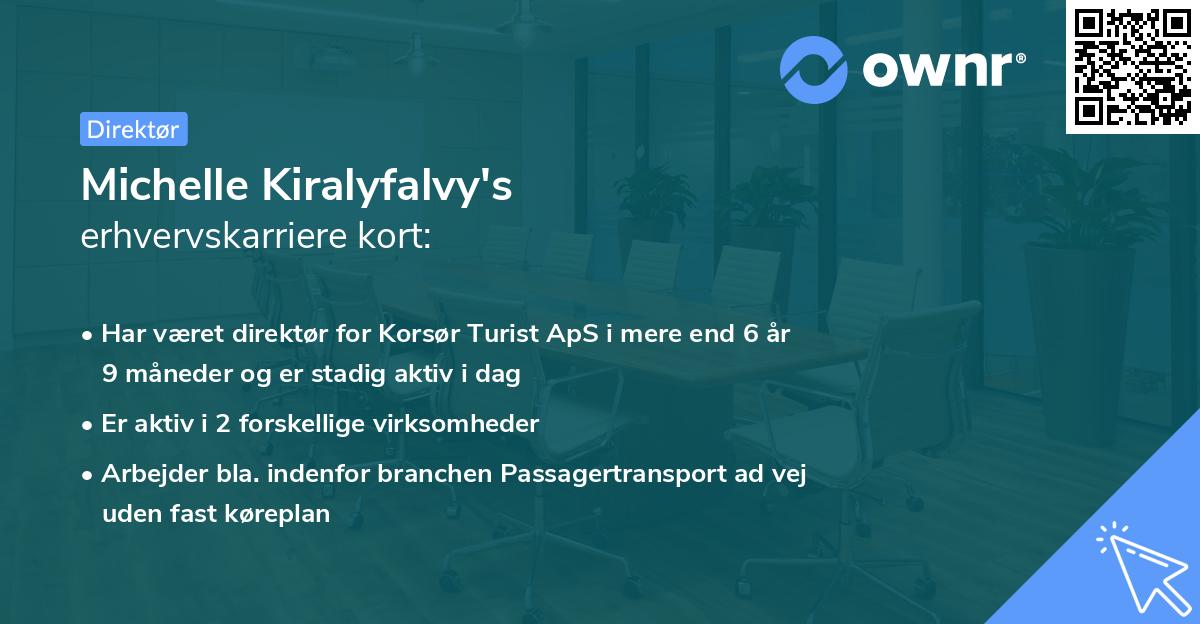 ownr®

Direktør

Michelle Kiralyfalvy's
erhvervskarriere kort:

• Har været direktør for Korsør Turist ApS i mere end 6 år 9 måneder og er stadig aktiv i dag
• Er aktiv i 2 forskellige virksomheder
• Arbejder bla. indenfor branchen Passagertransport ad vej uden fast køreplan